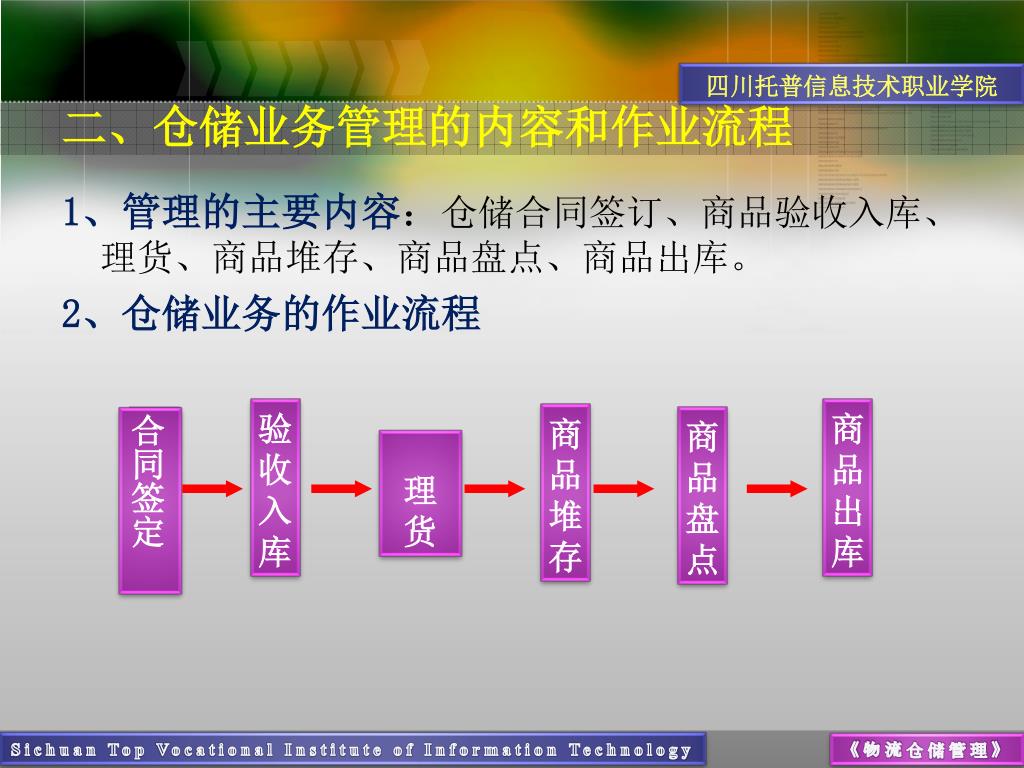 四川托普信息技术职业学院

二、仓储业务管理的内容和作业流程

1、管理的主要内容：仓储合同签订、商品验收入库、理货、商品堆存、商品盘点、商品出库。

2、仓储业务的作业流程

合同签定

验收入库

理货

商品堆存

商品盘点

商品出库

Sichuan Top Vocational Institute of Information Technology

《物流仓储管理》